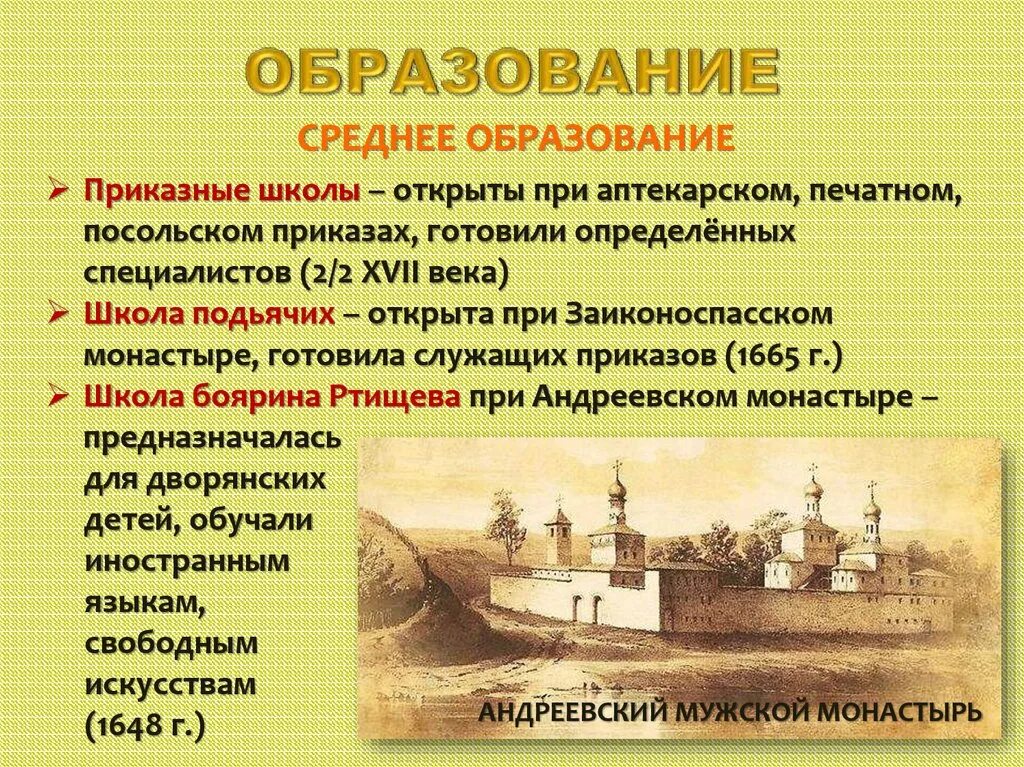 ОБРАЗОВАНИЕ

СРЕДНЕЕ ОБРАЗОВАНИЕ

➢ Приказные школы – открыты при аптекарском, печатном, посольском приказах, готовили определённых специалистов (2/2 XVII века)

➢ Школа подьячих – открыта при Заиконоспасском монастыре, готовила служащих приказов (1665 г.)

➢ Школа боярина Ртищева при Андреевском монастыре – предназначалась для дворянских детей, обучали иностранным языкам, свободным искусствам (1648 г.)

АНДРЕЕВСКИЙ МУЖСКОЙ МОНАСТЫРЬ